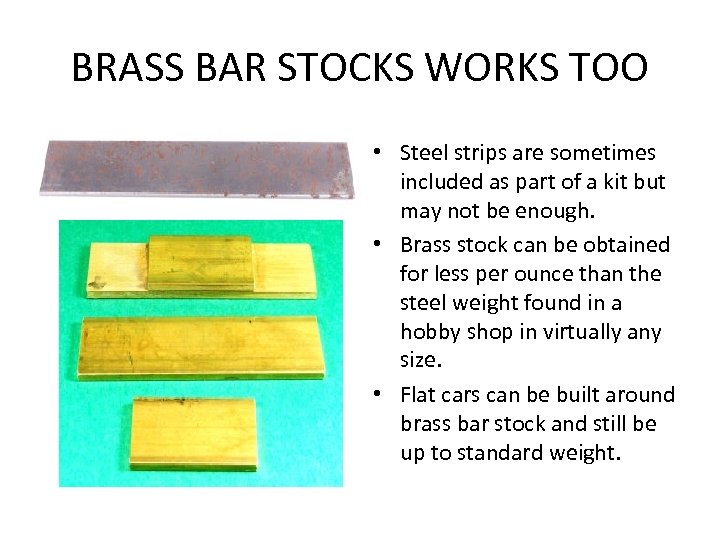 BRASS BAR STOCKS WORKS TOO

• Steel strips are sometimes included as part of a kit but may not be enough.

• Brass stock can be obtained for less per ounce than the steel weight found in a hobby shop in virtually any size.

• Flat cars can be built around brass bar stock and still be up to standard weight.